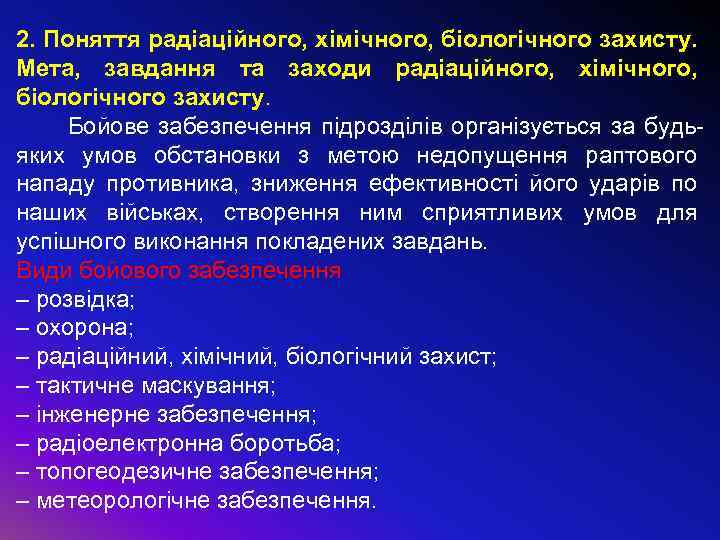 2. Поняття радіаційного, хімічного, біологічного захисту. Мета, завдання та заходи радіаційного, хімічного, біологічного захисту.

Бойове забезпечення підрозділів організується за будь-яких умов обстановки з метою недопущення раптового нападу противника, зниження ефективності його ударів по наших військах, створення ним сприятливих умов для успішного виконання покладених завдань.

Види бойового забезпечення
– розвідка;
– охорона;
– радіаційний, хімічний, біологічний захист;
– тактичне маскування;
– інженерне забезпечення;
– радіоелектронна боротьба;
– топогеодезичне забезпечення;
– метеорологічне забезпечення.